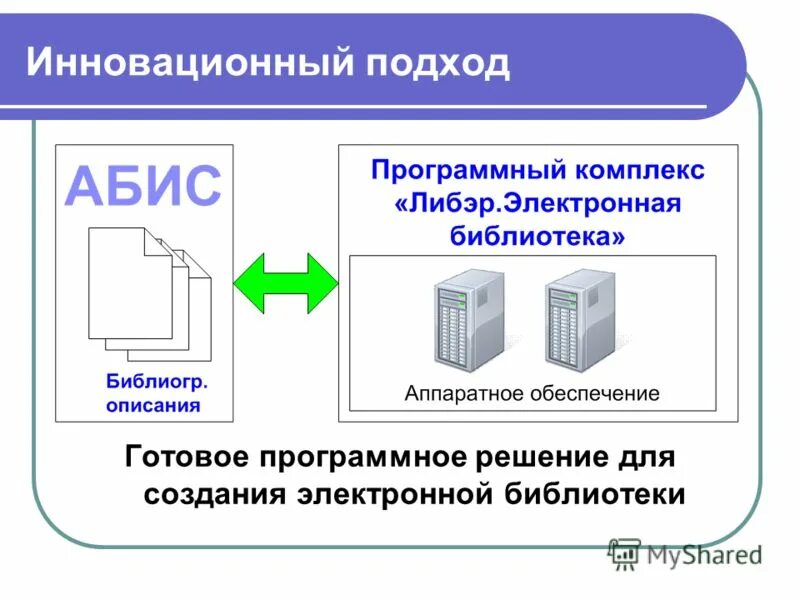 Инновационный подход

АБИС

Библиогр. описания

Программный комплекс «Либэр.Электронная библиотека»

Аппаратное обеспечение

Готовое программное решение для создания электронной библиотеки

MyShared